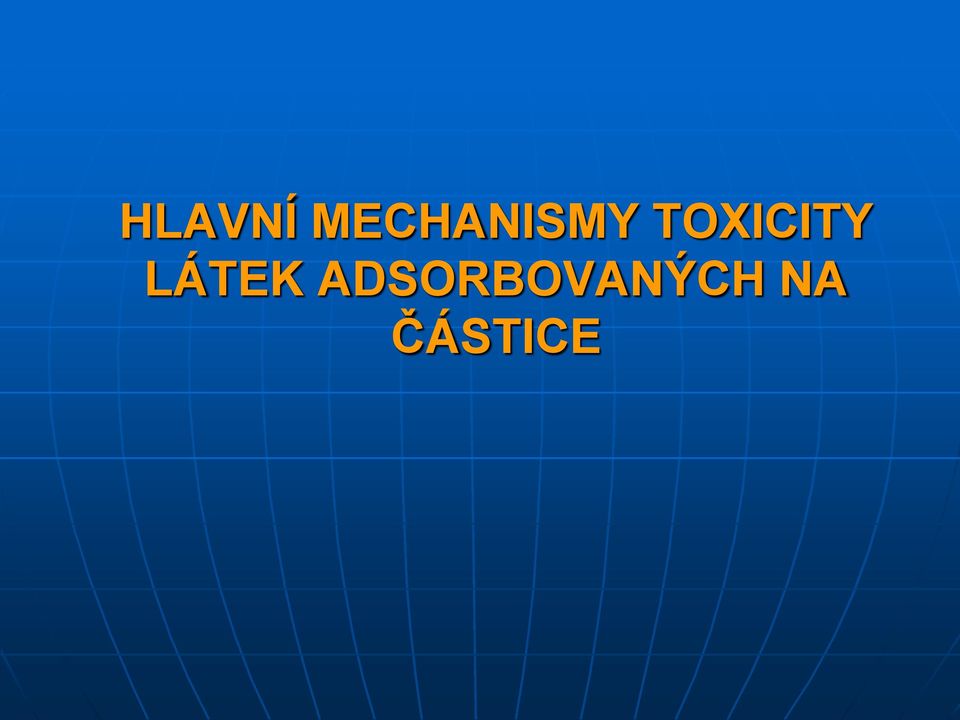 HLAVNÍ MECHANISMY TOXICITY LÁTEK ADSORBOVANÝCH NA ČÁSTICE